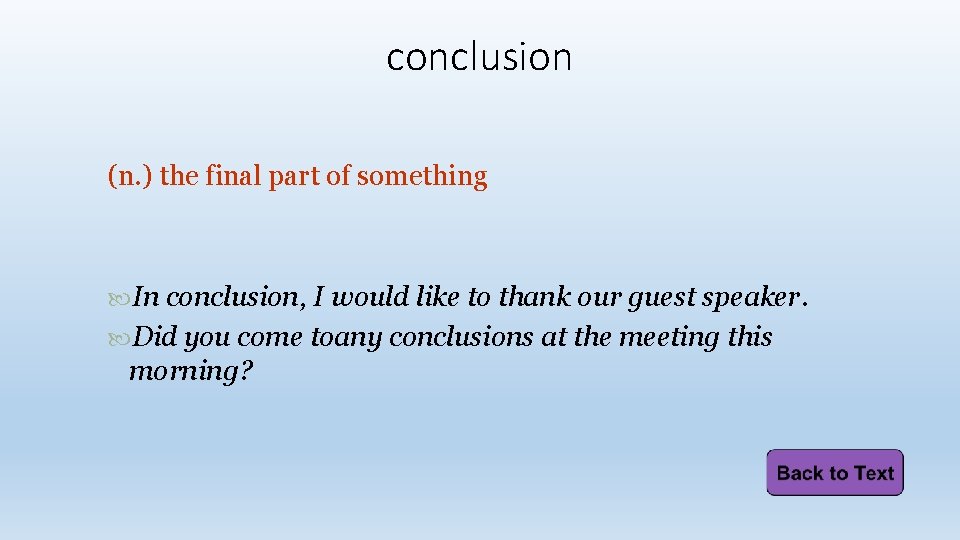 conclusion

(n.) the final part of something

In conclusion, I would like to thank our guest speaker.
Did you come toany conclusions at the meeting this morning?

Back to Text